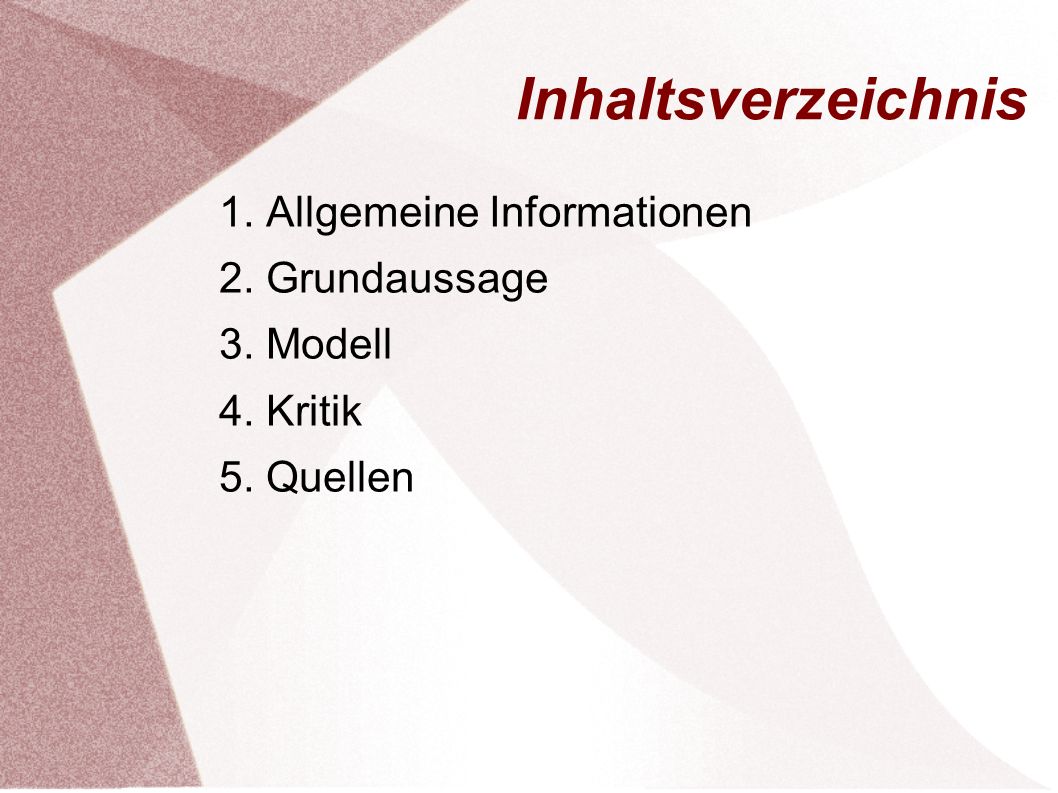 Inhaltsverzeichnis

1. Allgemeine Informationen
2. Grundaussage
3. Modell
4. Kritik
5. Quellen